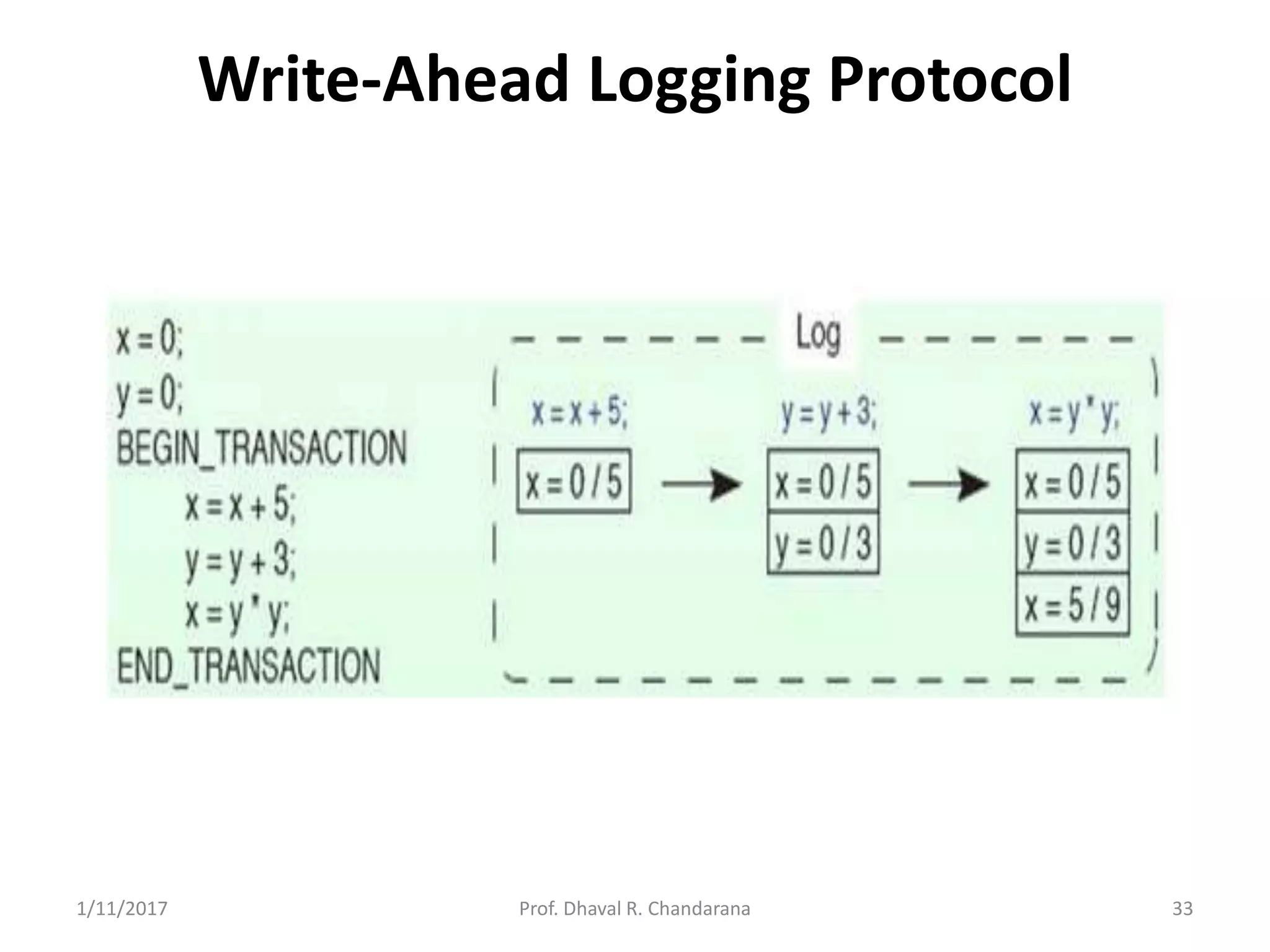 Write-Ahead Logging Protocol

x = 0;
y = 0;
BEGIN_TRANSACTION
x = x + 5;
y = y + 3;
x = y * y;
END_TRANSACTION

Log

x = x + 5;
x = 0 / 5

y = y + 3;
x = 0 / 5
y = 0 / 3

x = y * y;
x = 0 / 5
y = 0 / 3
x = 5 / 9

1/11/2017
Prof. Dhaval R. Chandarana
33